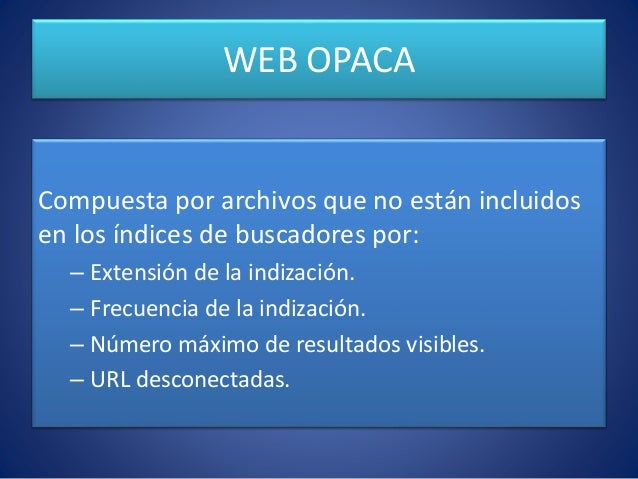 WEB OPACA

Compuesta por archivos que no están incluidos en los índices de buscadores por:

– Extensión de la indización.
– Frecuencia de la indización.
– Número máximo de resultados visibles.
– URL desconectadas.